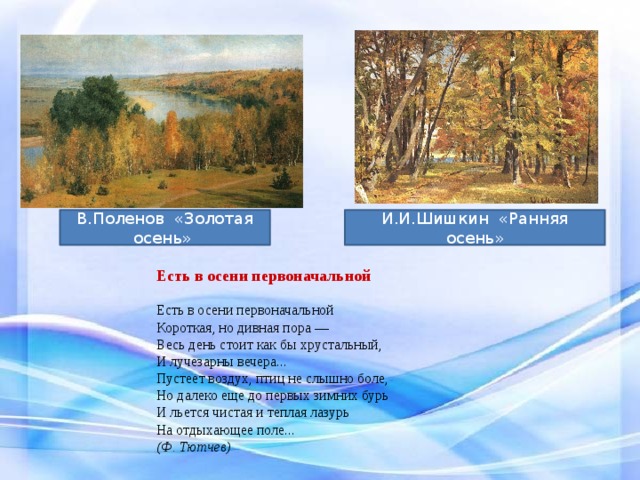 В.Поленов «Золотая осень»

И.И.Шишкин «Ранняя осень»

Есть в осени первоначальной

Есть в осени первоначальной
Короткая, но дивная пора —
Весь день стоит как бы хрустальный,
И лучезарны вечера...
Пустеет воздух, птиц не слышно боле,
Но далеко еще до первых зимних бурь
И льется чистая и теплая лазурь
На отдыхающее поле...
(Ф. Тютчев)